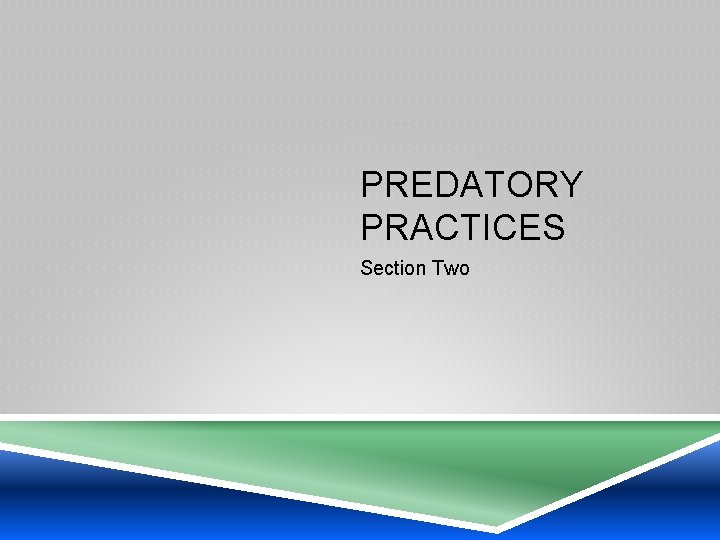 PREDATORY PRACTICES

Section Two